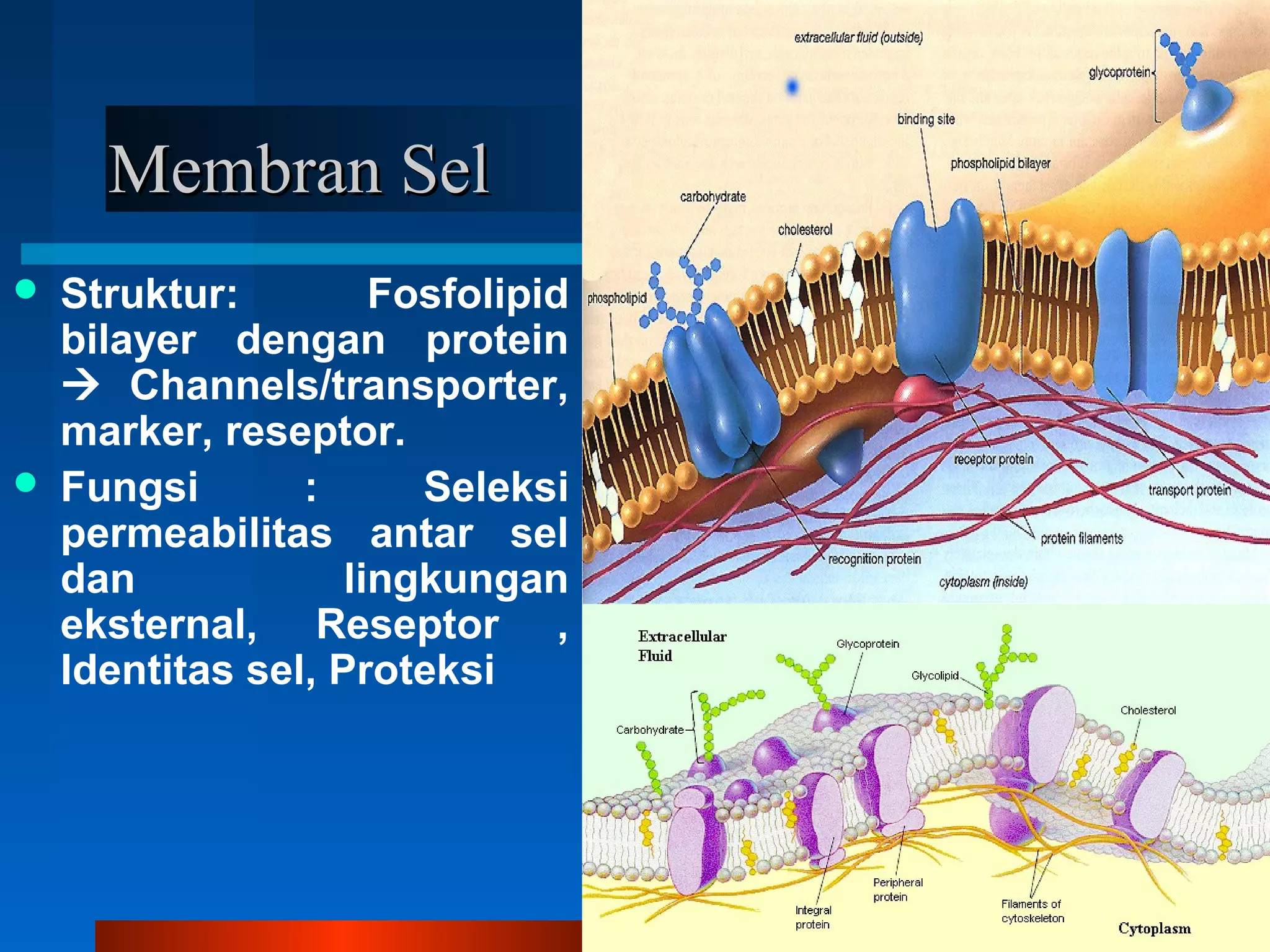 Membran Sel

- Struktur: Fosfolipid bilayer dengan protein → Channels/transporter, marker, reseptor.
- Fungsi : Seleksi permeabilitas antar sel dan lingkungan eksternal, Reseptor , Identitas sel, Proteksi

extracellular fluid (outside)
glycoprotein
binding site
phospholipid bilayer
carbohydrate
cholesterol
phospholipid
receptor protein
transport protein
protein filaments
recognition protein
cytoplasm (inside)

Extracellular Fluid
Glycoprotein
Glycolipid
Cholesterol
Carbohydrate
Peripheral protein
Integral protein
Filaments of cytoskeleton
Cytoplasm